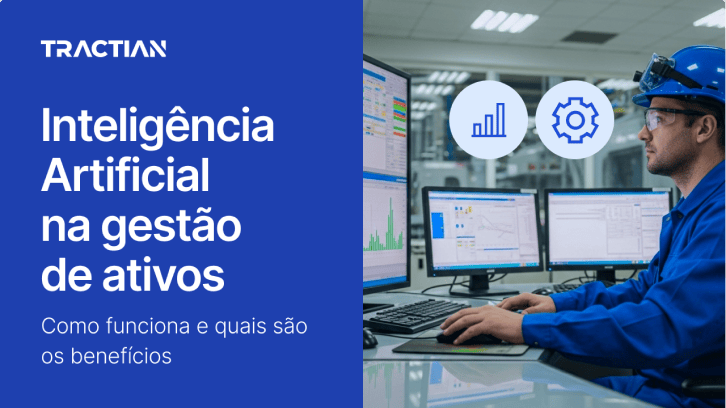 TRACTIAN

Inteligência Artificial na gestão de ativos

Como funciona e quais são os benefícios